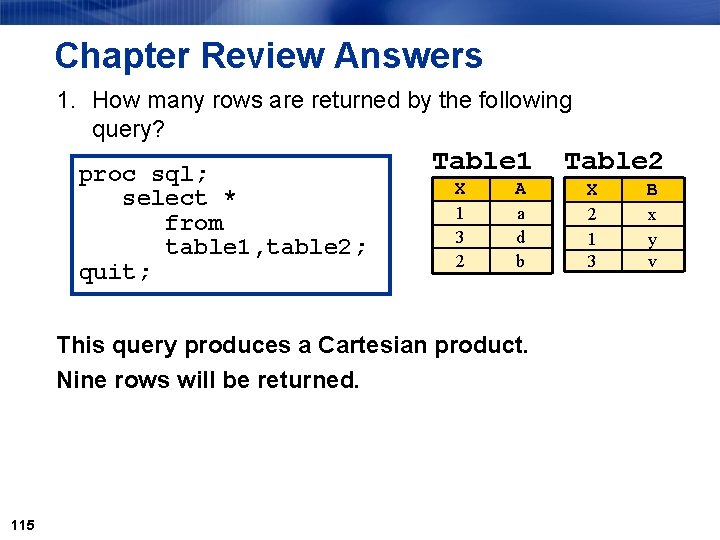 Chapter Review Answers

1. How many rows are returned by the following query?

proc sql;
   select *
      from
      table1,table2;
quit;

Table1

| X | A |
|---|---|
| 1 | a |
| 3 | d |
| 2 | b |

Table2

| X | B |
|---|---|
| 2 | x |
| 1 | y |
| 3 | v |

This query produces a Cartesian product.

Nine rows will be returned.

115